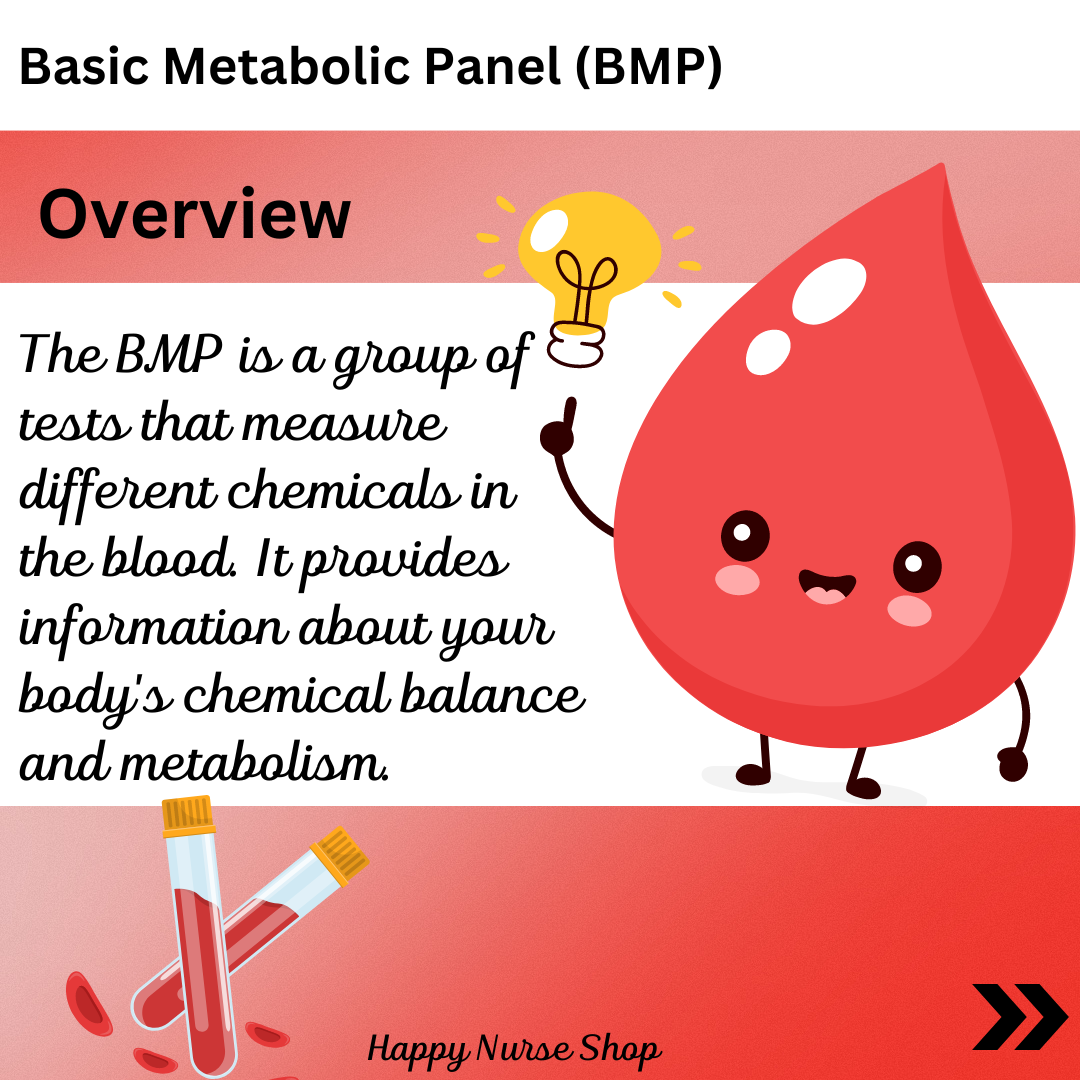 Basic Metabolic Panel (BMP)

Overview

The BMP is a group of tests that measure different chemicals in the blood. It provides information about your body's chemical balance and metabolism.

Happy Nurse Shop